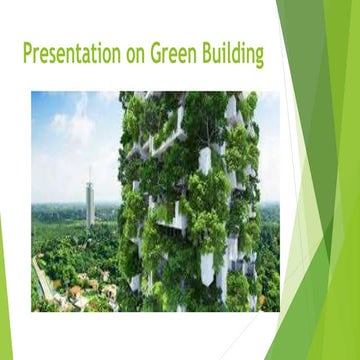 Presentation on Green Building